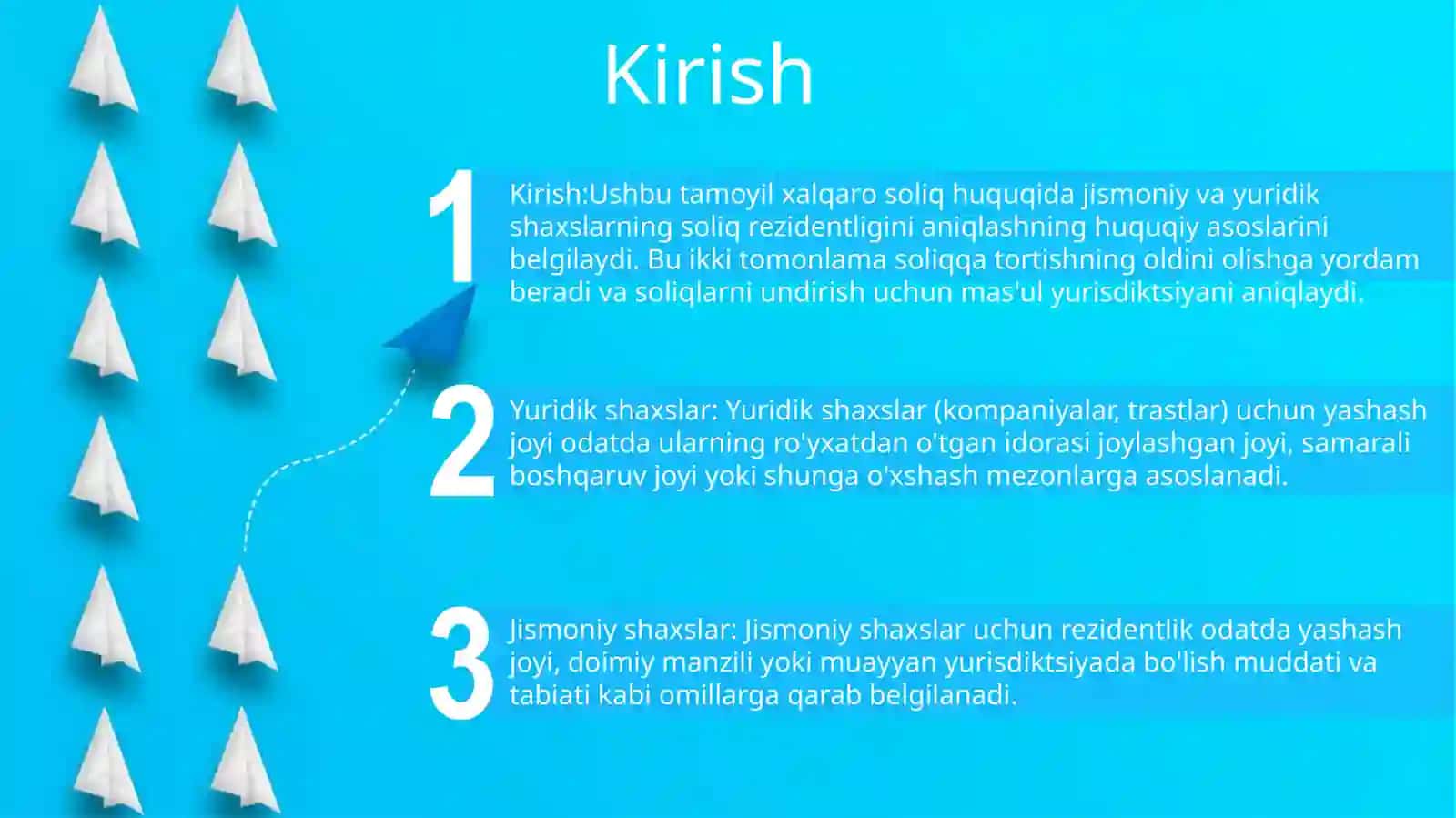 Kirish

1

Kirish:Ushbu tamoyil xalqaro soliq huquqida jismoniy va yuridik shaxslarning soliq rezidentligini aniqlashning huquqiy asoslarini belgilaydi. Bu ikki tomonlama soliqqa tortishning oldini olishga yordam beradi va soliqlarni undirish uchun mas'ul yurisdiktsiyani aniqlaydi.

2

Yuridik shaxslar: Yuridik shaxslar (kompaniyalar, trastlar) uchun yashash joyi odatda ularning ro'yxatdan o'tgan idorasi joylashgan joyi, samarali boshqaruv joyi yoki shunga o'xshash mezonlarga asoslanadi.

3

Jismoniy shaxslar: Jismoniy shaxslar uchun rezidentlik odatda yashash joyi, doimiy manzili yoki muayyan yurisdiktsiyada bo'lish muddati va tabiati kabi omillarga qarab belgilanadi.